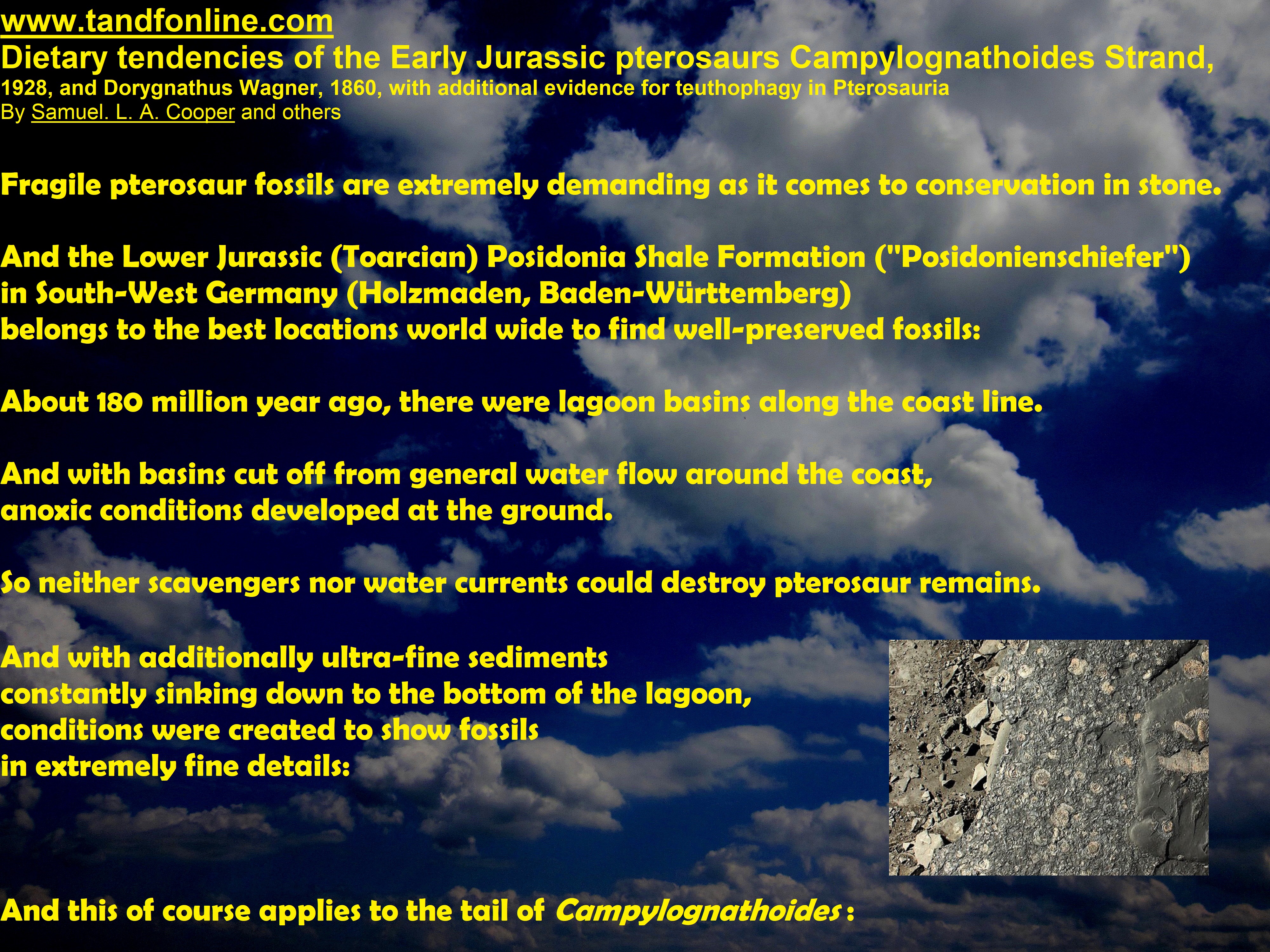 www.tandfonline.com
Dietary tendencies of the Early Jurassic pterosaurs Campylognathoides Strand, 1928, and Dorygnathus Wagner, 1860, with additional evidence for teuthophagy in Pterosauria
By Samuel. L. A. Cooper and others

Fragile pterosaur fossils are extremely demanding as it comes to conservation in stone.

And the Lower Jurassic (Toarcian) Posidonia Shale Formation ("Posidonienschiefer") in South-West Germany (Holzmaden, Baden-Württemberg) belongs to the best locations world wide to find well-preserved fossils:

About 180 million year ago, there were lagoon basins along the coast line.

And with basins cut off from general water flow around the coast, anoxic conditions developed at the ground.

So neither scavengers nor water currents could destroy pterosaur remains.

And with additionally ultra-fine sediments constantly sinking down to the bottom of the lagoon, conditions were created to show fossils in extremely fine details:

And this of course applies to the tail of Campylognathoides :